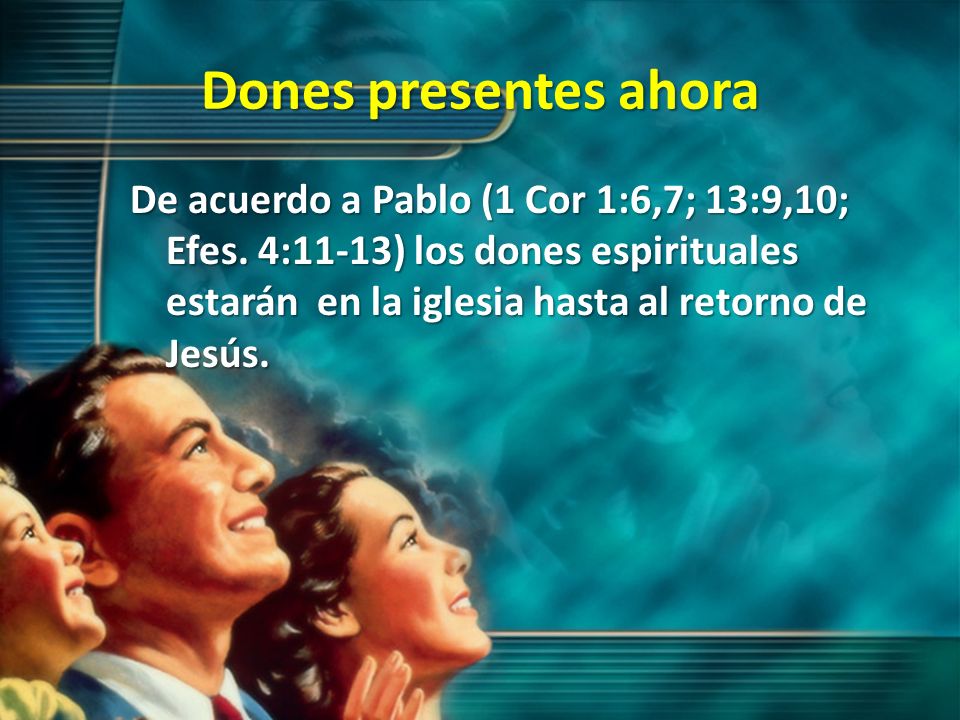 Dones presentes ahora

De acuerdo a Pablo (1 Cor 1:6,7; 13:9,10; Efes. 4:11-13) los dones espirituales estarán en la iglesia hasta al retorno de Jesús.